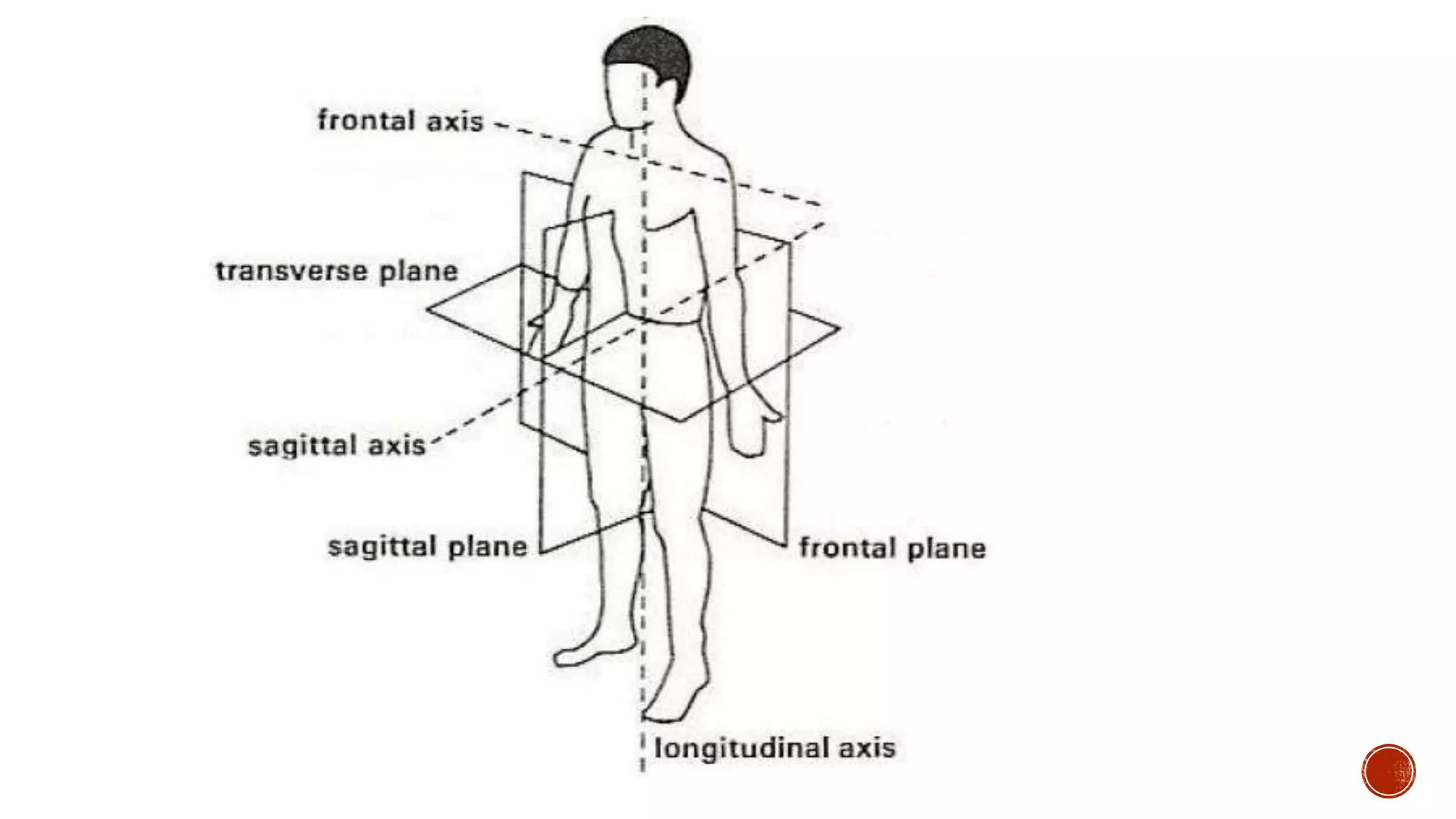 frontal axis

transverse plane

sagittal axis

sagittal plane

frontal plane

longitudinal axis